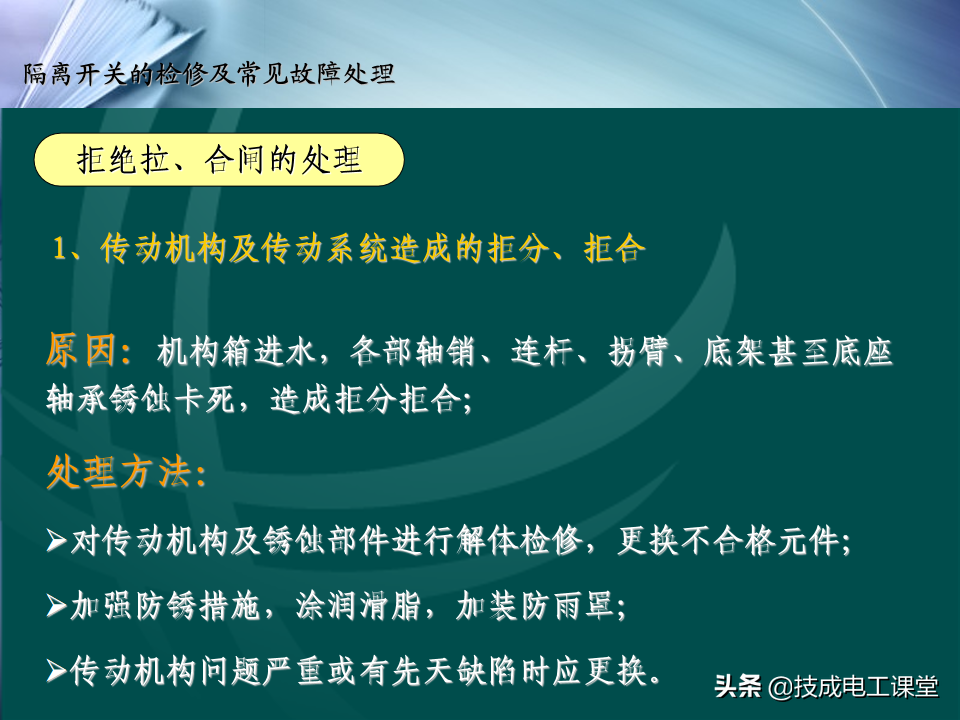 隔离开关的检修及常见故障处理

拒绝拉、合闸的处理

1、传动机构及传动系统造成的拒分、拒合

原因：机构箱进水，各部轴销、连杆、拐臂、底架甚至底座轴承锈蚀卡死，造成拒分拒合;

处理方法:

➢对传动机构及锈蚀部件进行解体检修，更换不合格元件;

➢加强防锈措施，涂润滑脂，加装防雨罩;

➢传动机构问题严重或有先天缺陷时应更换。

头条 @技成电工课堂